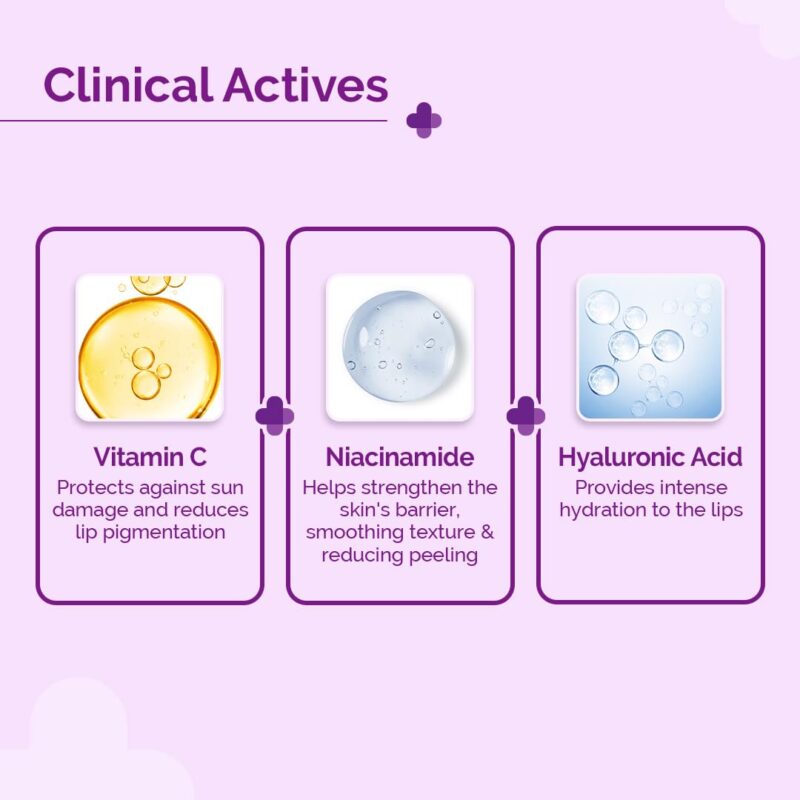 Clinical Actives

Vitamin C
Protects against sun damage and reduces lip pigmentation

Niacinamide
Helps strengthen the skin's barrier, smoothing texture & reducing peeling

Hyaluronic Acid
Provides intense hydration to the lips